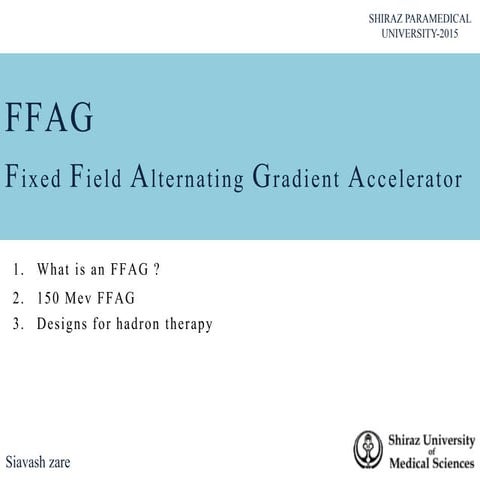 SHIRAZ PARAMEDICAL UNIVERSITY-2015

FFAG

Fixed Field Alternating Gradient Accelerator

1. What is an FFAG ?
2. 150 Mev FFAG
3. Designs for hadron therapy

Siavash zare

Shiraz University of Medical Sciences